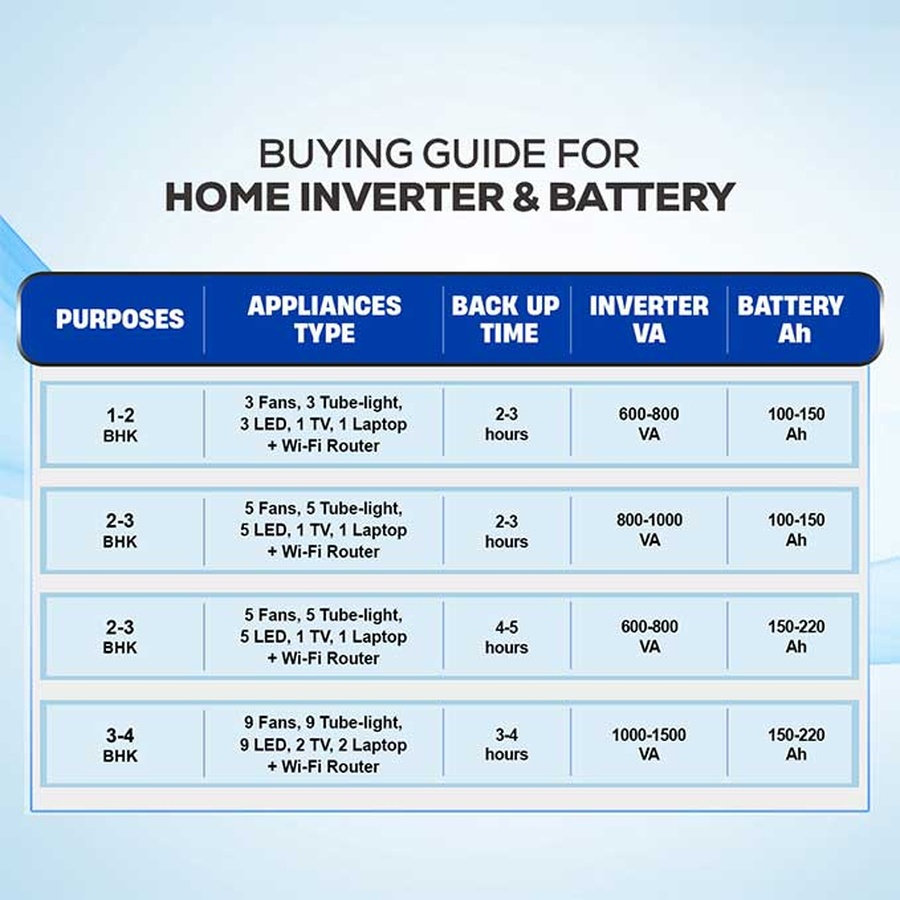 BUYING GUIDE FOR
HOME INVERTER & BATTERY

| PURPOSES | APPLIANCES TYPE | BACK UP TIME | INVERTER VA | BATTERY Ah |
|---|---|---|---|---|
| 1-2 BHK | 3 Fans, 3 Tube-light, 3 LED, 1 TV, 1 Laptop + Wi-Fi Router | 2-3 hours | 600-800 VA | 100-150 Ah |
| 2-3 BHK | 5 Fans, 5 Tube-light, 5 LED, 1 TV, 1 Laptop + Wi-Fi Router | 2-3 hours | 800-1000 VA | 100-150 Ah |
| 2-3 BHK | 5 Fans, 5 Tube-light, 5 LED, 1 TV, 1 Laptop + Wi-Fi Router | 4-5 hours | 600-800 VA | 150-220 Ah |
| 3-4 BHK | 9 Fans, 9 Tube-light, 9 LED, 2 TV, 2 Laptop + Wi-Fi Router | 3-4 hours | 1000-1500 VA | 150-220 Ah |